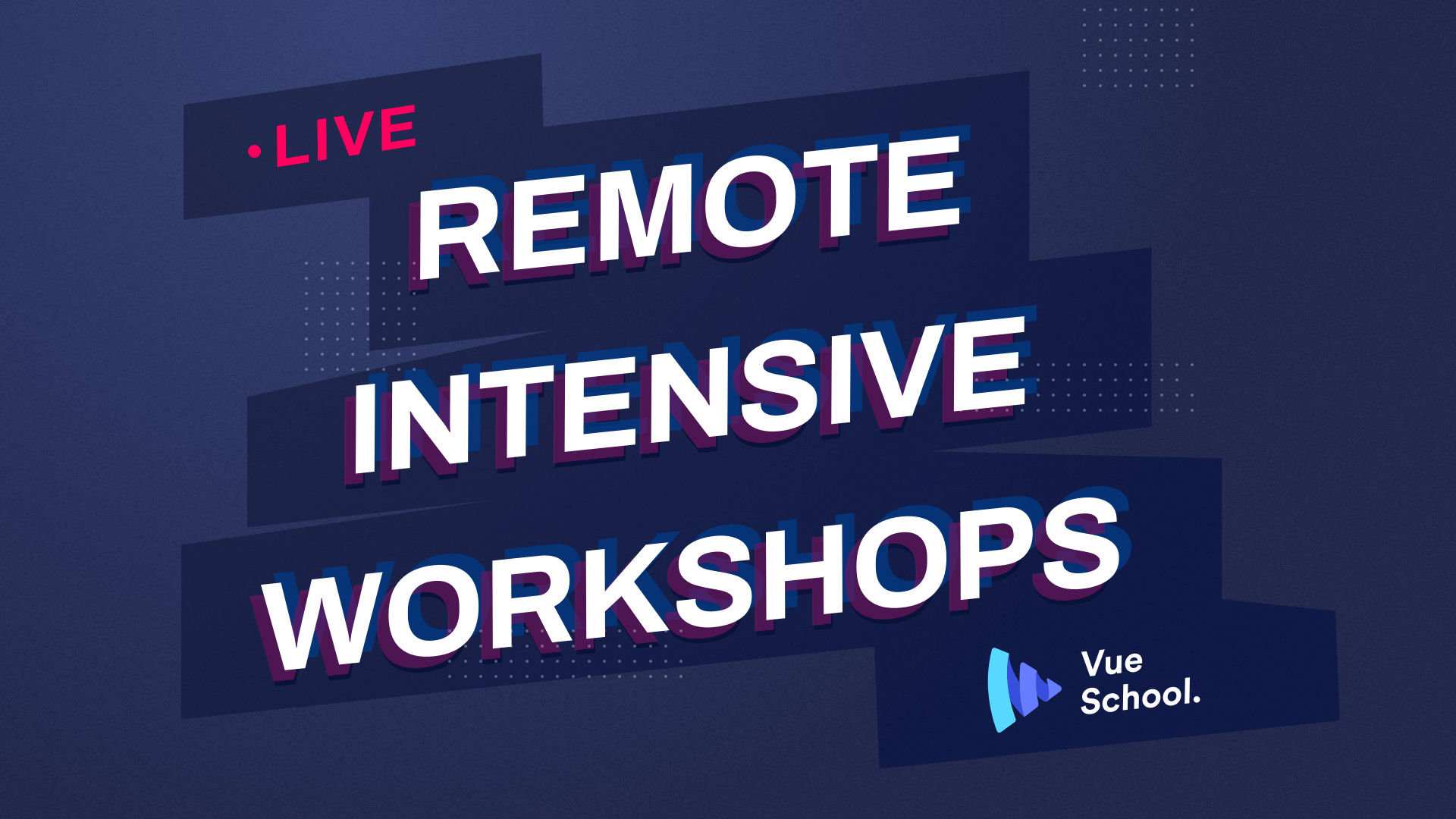 •LIVE

REMOTE
INTENSIVE
WORKSHOPS

Vue
School.